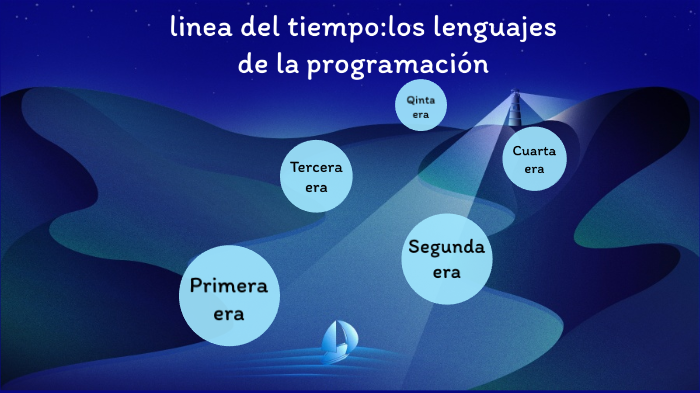 linea del tiempo:los lenguajes de la programación

Qinta era

Cuarta era

Tercera era

Segunda era

Primera era